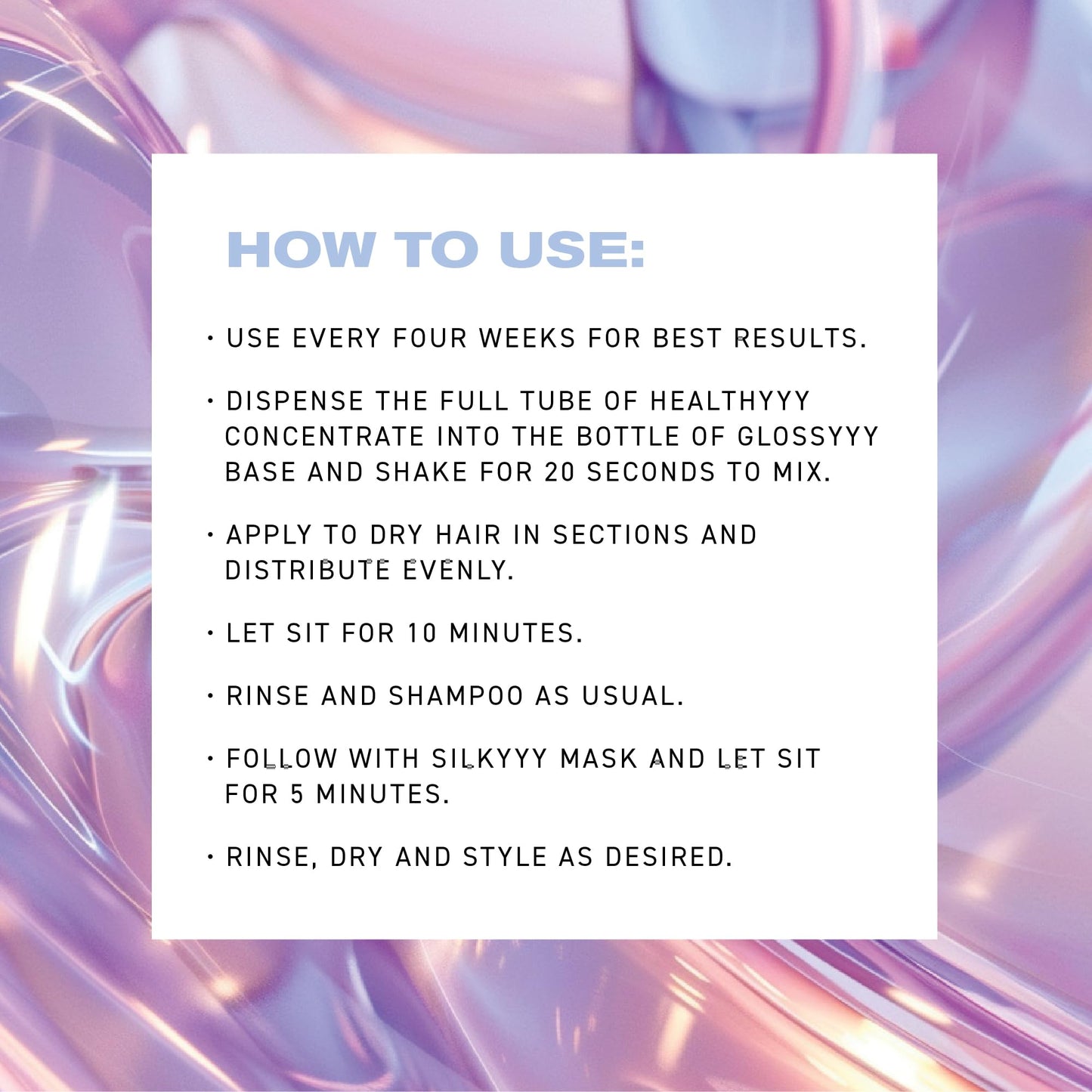 HOW TO USE:

• USE EVERY FOUR WEEKS FOR BEST RESULTS.

• DISPENSE THE FULL TUBE OF HEALTHYYY CONCENTRATE INTO THE BOTTLE OF GLOSSYYY BASE AND SHAKE FOR 20 SECONDS TO MIX.

• APPLY TO DRY HAIR IN SECTIONS AND DISTRIBUTE EVENLY.

• LET SIT FOR 10 MINUTES.

• RINSE AND SHAMPOO AS USUAL.

• FOLLOW WITH SILKYYY MASK AND LET SIT FOR 5 MINUTES.

• RINSE, DRY AND STYLE AS DESIRED.